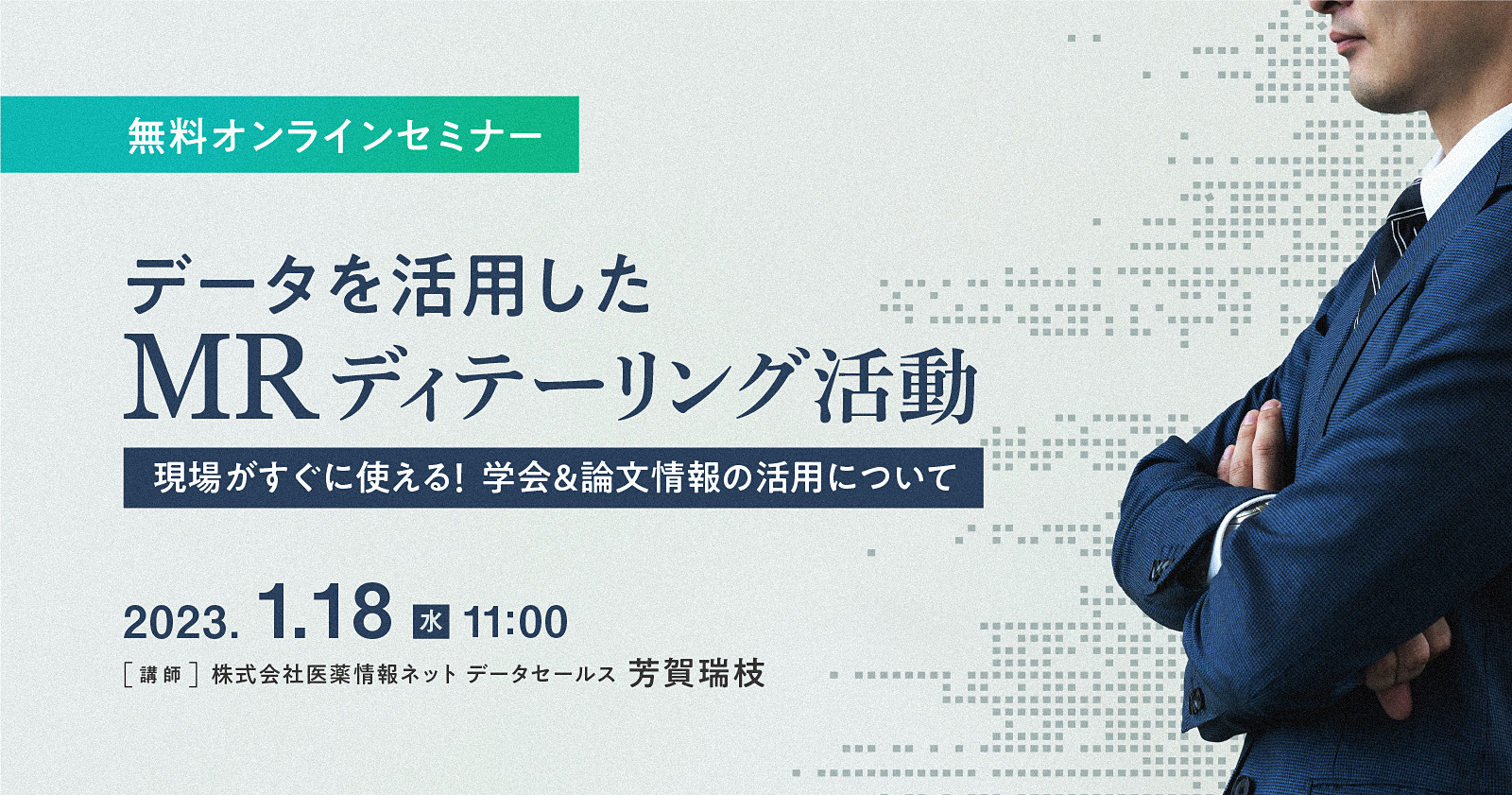 無料オンラインセミナー

データを活用した
MRディテーリング活動

現場がすぐに使える! 学会&論文情報の活用について

2023. 1.18 水 11:00

[講師] 株式会社医薬情報ネット データセールス 芳賀瑞枝